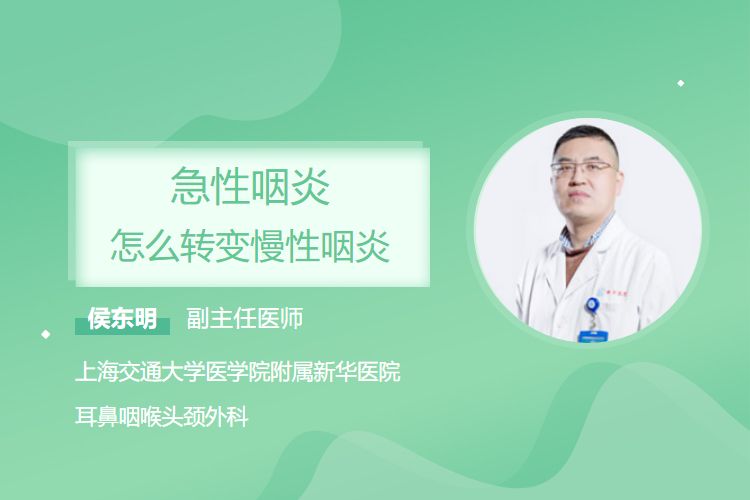 急性咽炎
怎么转变慢性咽炎

侯东明 副主任医师

上海交通大学医学院附属新华医院

耳鼻咽喉头颈外科